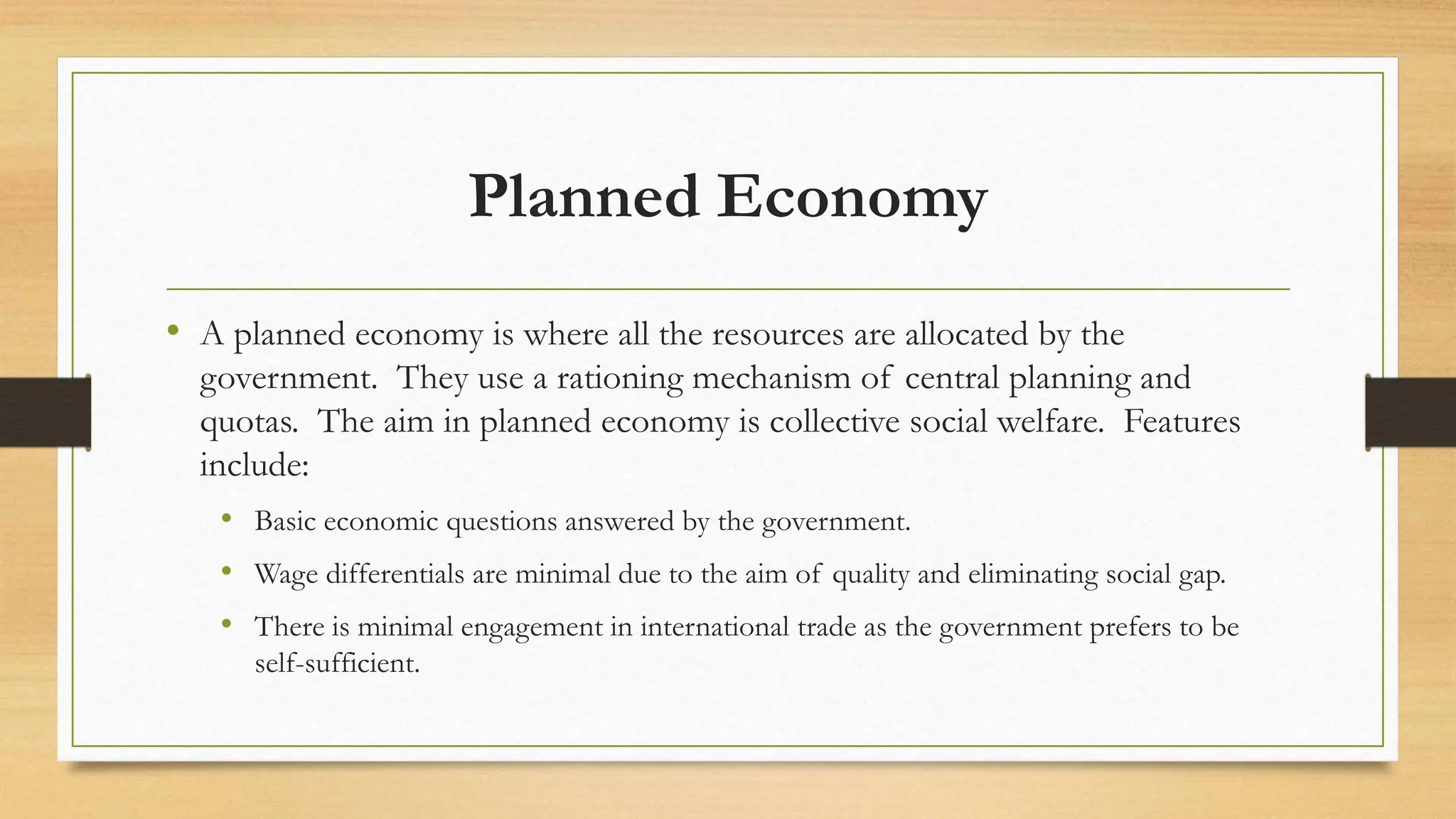 Planned Economy

• A planned economy is where all the resources are allocated by the government. They use a rationing mechanism of central planning and quotas. The aim in planned economy is collective social welfare. Features include:

• Basic economic questions answered by the government.

• Wage differentials are minimal due to the aim of quality and eliminating social gap.

• There is minimal engagement in international trade as the government prefers to be self-sufficient.